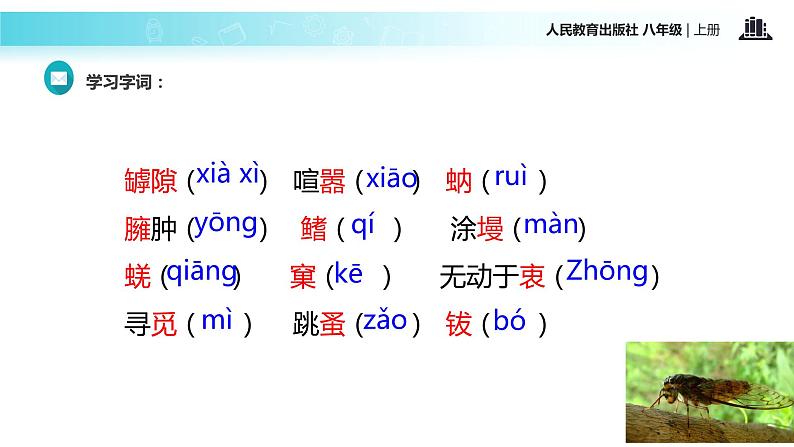 人民教育出版社 八年级 | 上册

学习字词：

罅隙（xià xì）　喧嚣（xiāo）　蚋（ruì）

臃肿（yōng）　鳍（qí）　涂墁（màn）

蜣（qiāng）　窠（kē）　无动于衷（Zhōng）

寻觅（mì）　跳蚤（zǎo）　钹（bó）